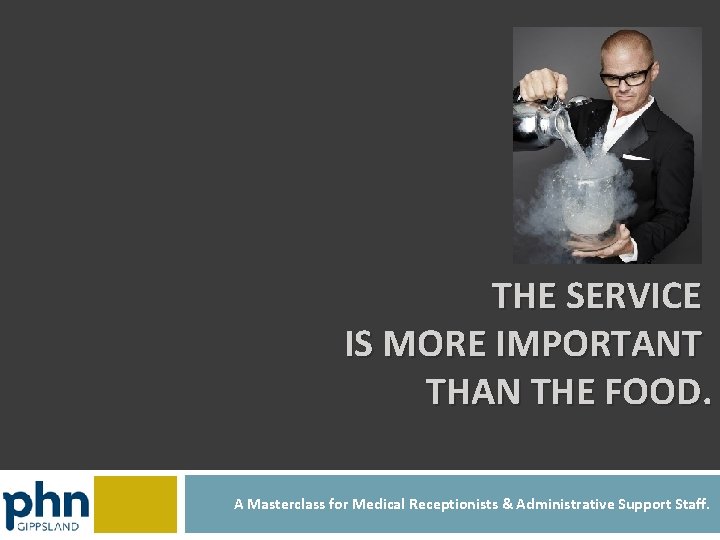 THE SERVICE
IS MORE IMPORTANT
THAN THE FOOD.

phn
GIPPSLAND

A Masterclass for Medical Receptionists & Administrative Support Staff.